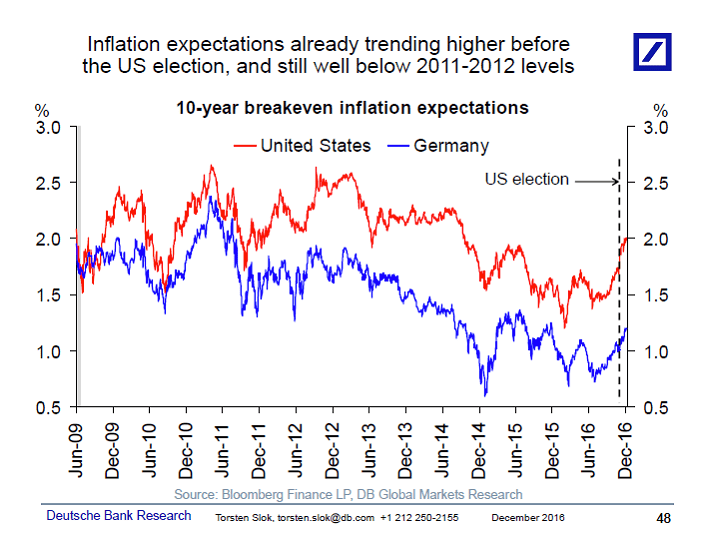 Inflation expectations already trending higher before the US election, and still well below 2011-2012 levels

10-year breakeven inflation expectations

%

%

United States

Germany

US election

3.0
2.5
2.0
1.5
1.0
0.5

3.0
2.5
2.0
1.5
1.0
0.5

Jun-09
Dec-09
Jun-10
Dec-10
Jun-11
Dec-11
Jun-12
Dec-12
Jun-13
Dec-13
Jun-14
Dec-14
Jun-15
Dec-15
Jun-16
Dec-16

Source: Bloomberg Finance LP, DB Global Markets Research

Deutsche Bank Research

Torsten Slok, torsten.slok@db.com +1 212 250-2155

December 2016

48